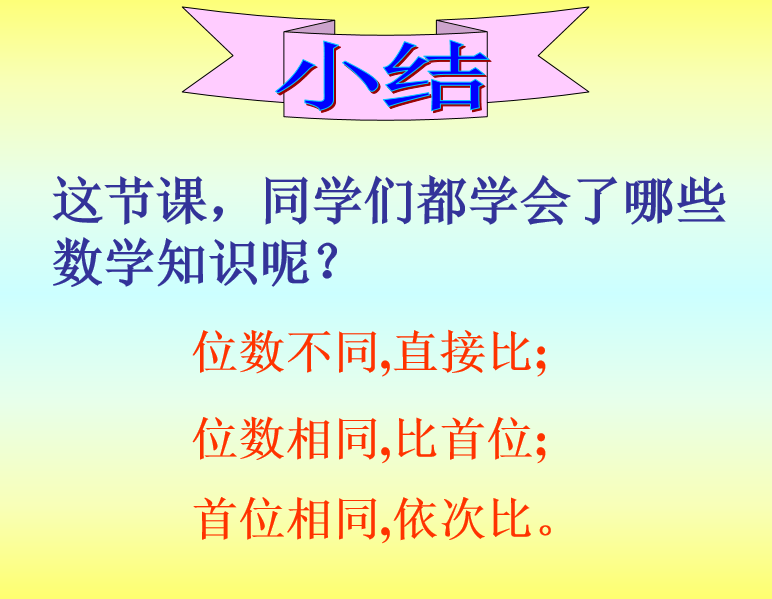 小结

这节课，同学们都学会了哪些数学知识呢？

位数不同,直接比;

位数相同,比首位;

首位相同,依次比。